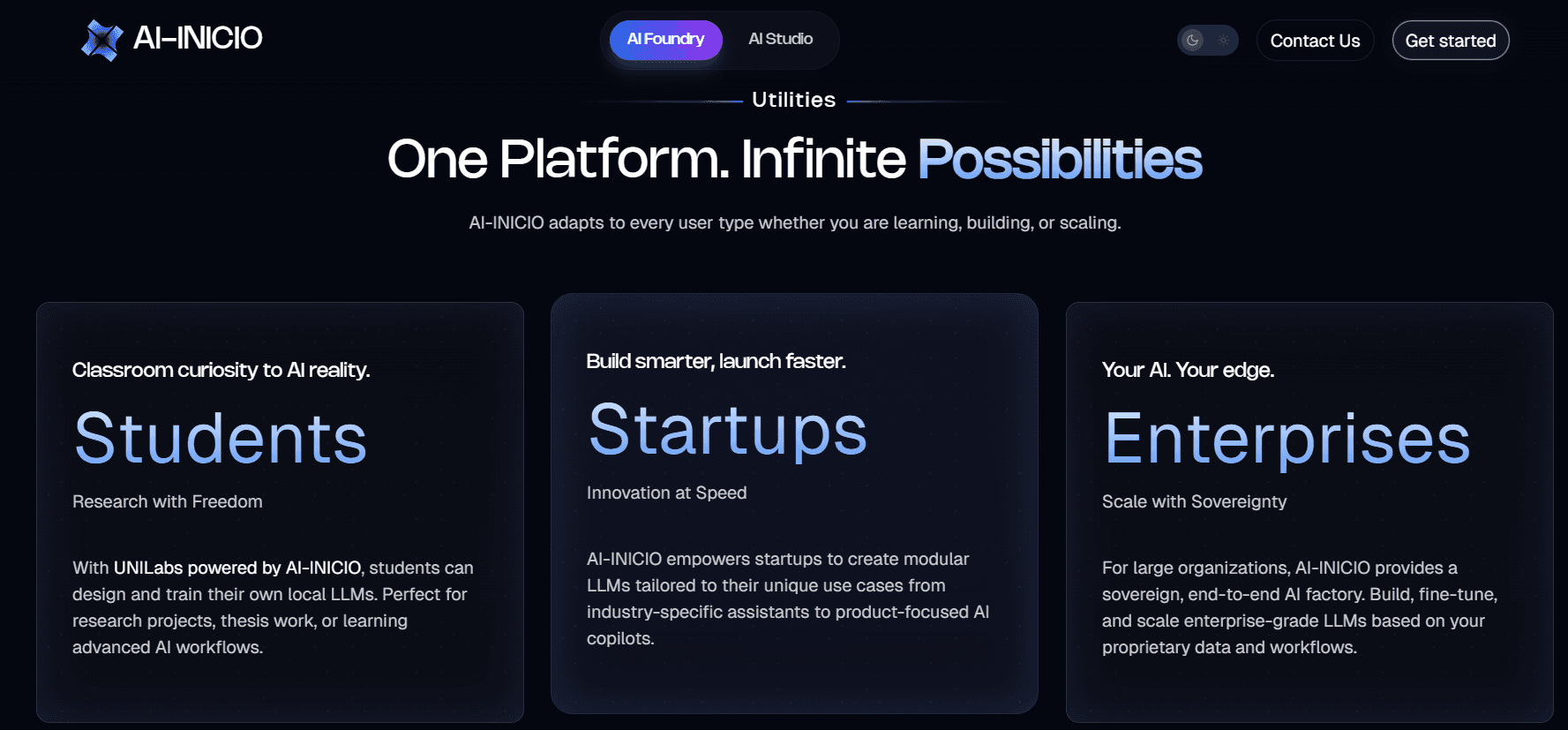 AI-INICIO

AI Foundry AI Studio

Contact Us Get started

Utilities

One Platform. Infinite Possibilities

AI-INICIO adapts to every user type whether you are learning, building, or scaling.

Classroom curiosity to AI reality.

Students

Research with Freedom

With UNILabs powered by AI-INICIO, students can design and train their own local LLMs. Perfect for research projects, thesis work, or learning advanced AI workflows.

Build smarter, launch faster.

Startups

Innovation at Speed

AI-INICIO empowers startups to create modular LLMs tailored to their unique use cases from industry-specific assistants to product-focused AI copilots.

Your AI. Your edge.

Enterprises

Scale with Sovereignty

For large organizations, AI-INICIO provides a sovereign, end-to-end AI factory. Build, fine-tune, and scale enterprise-grade LLMs based on your proprietary data and workflows.